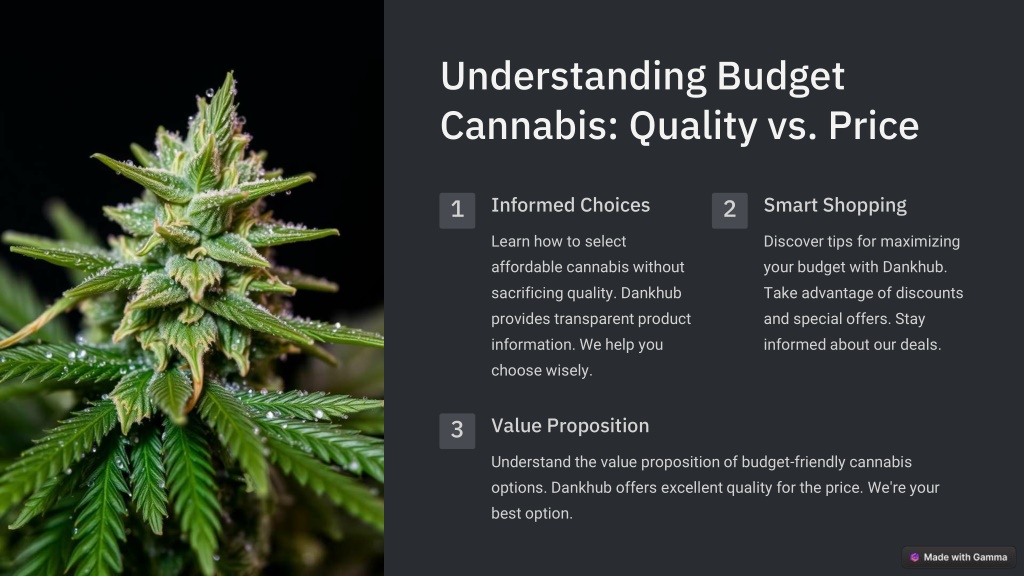 Understanding Budget Cannabis: Quality vs. Price

1

Informed Choices

Learn how to select affordable cannabis without sacrificing quality. Dankhub provides transparent product information. We help you choose wisely.

2

Smart Shopping

Discover tips for maximizing your budget with Dankhub. Take advantage of discounts and special offers. Stay informed about our deals.

3

Value Proposition

Understand the value proposition of budget-friendly cannabis options. Dankhub offers excellent quality for the price. We're your best option.

Made with Gamma